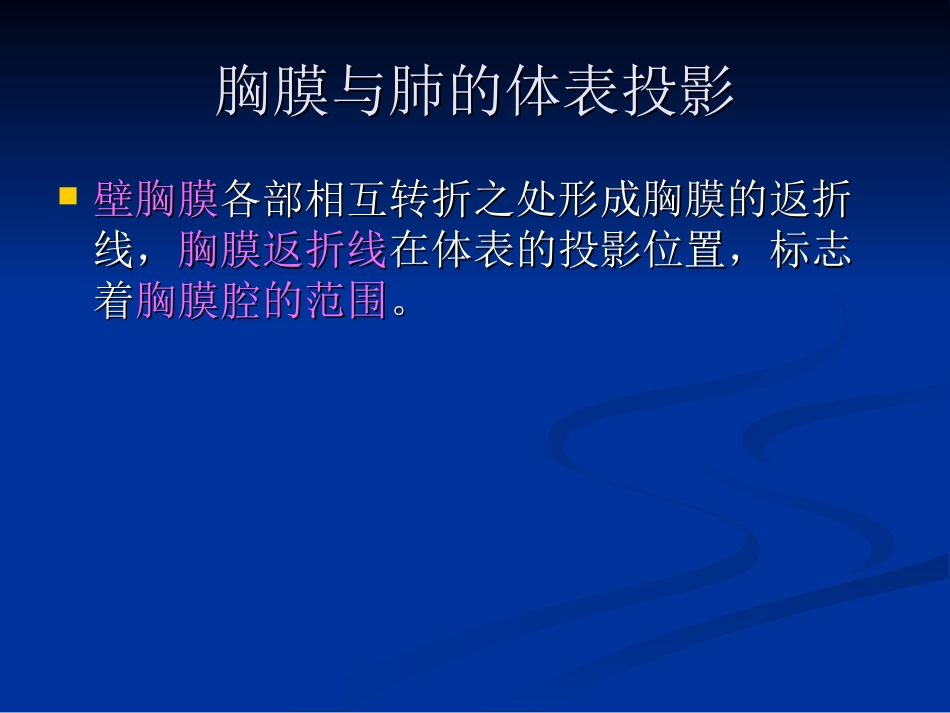 胸膜与肺的体表投影

壁胸膜各部相互转折之处形成胸膜的返折线，胸膜返折线在体表的投影位置，标志着胸膜腔的范围。